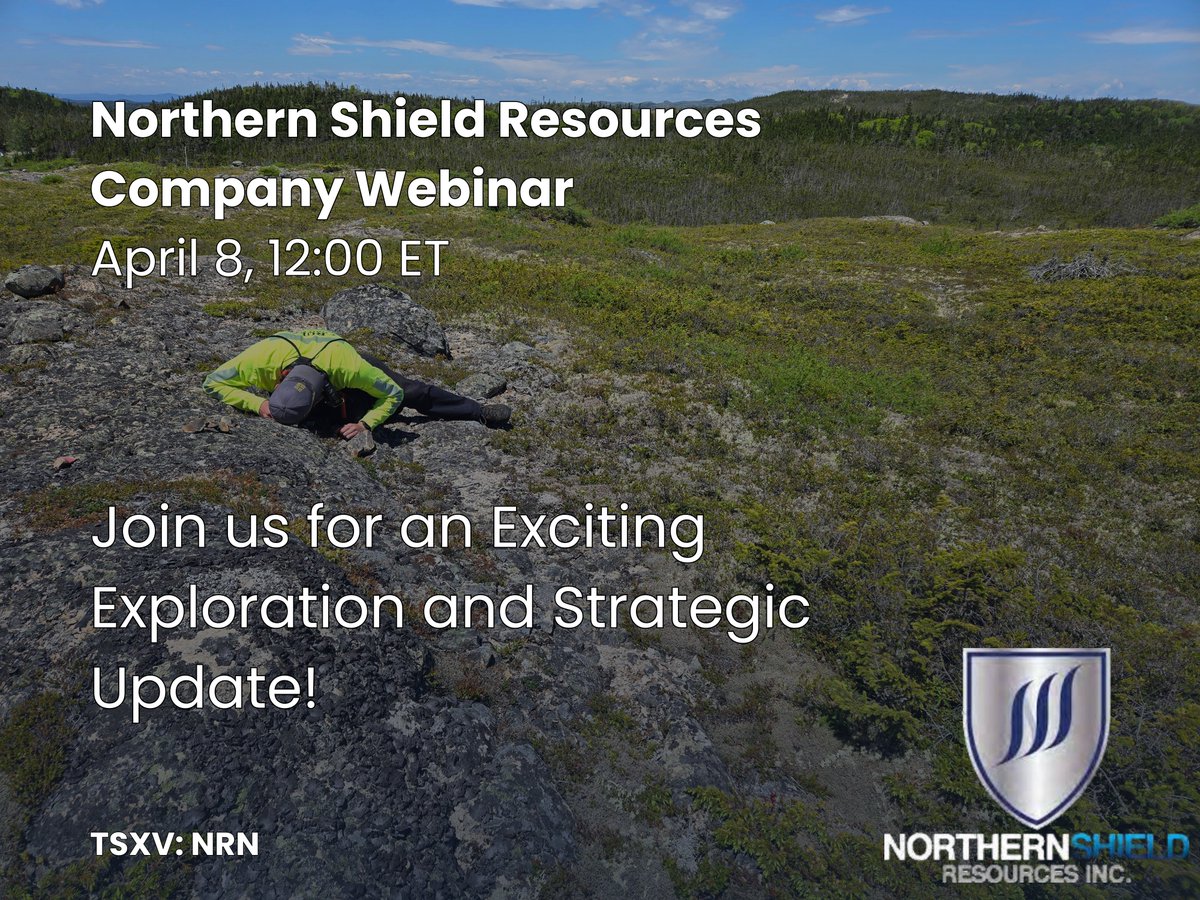 Northern Shield Resources Company Webinar
April 8, 12:00 ET

Join us for an Exciting Exploration and Strategic Update!

TSXV: NRN

NORTHERNSHIELD
RESOURCES INC.